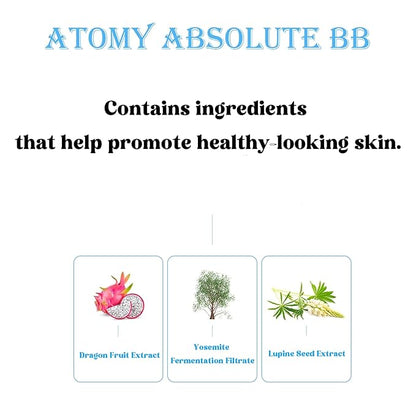 ATOMY ABSOLUTE BB

Contains ingredients that help promote healthy-looking skin.

Dragon Fruit Extract

Yosemite Fermentation Filtrate

Lupine Seed Extract